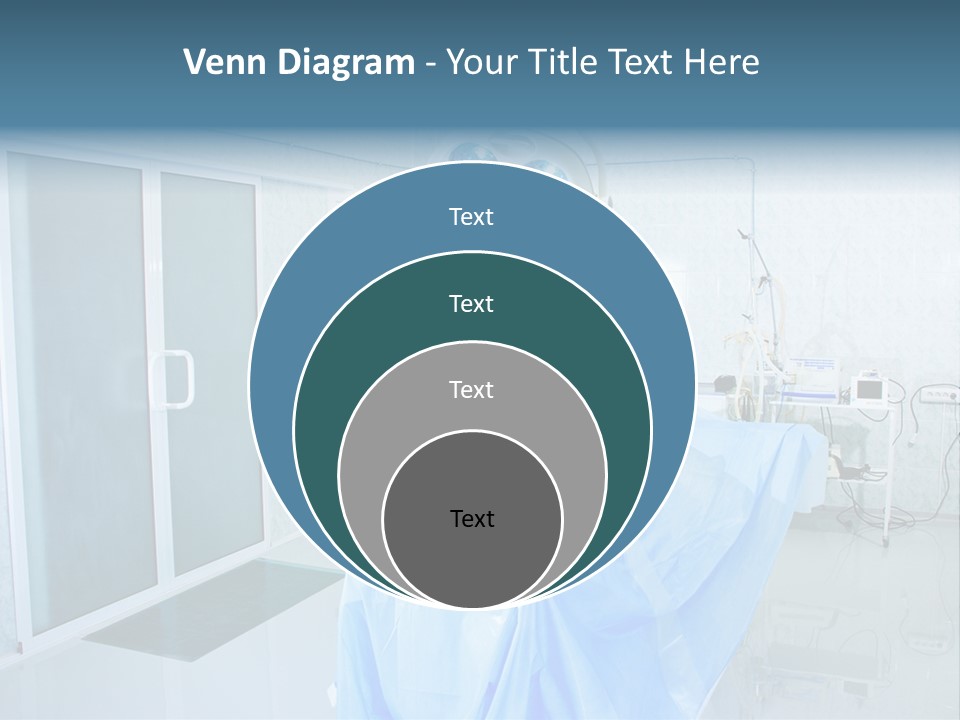 Venn Diagram - Your Title Text Here

Text

Text

Text

Text